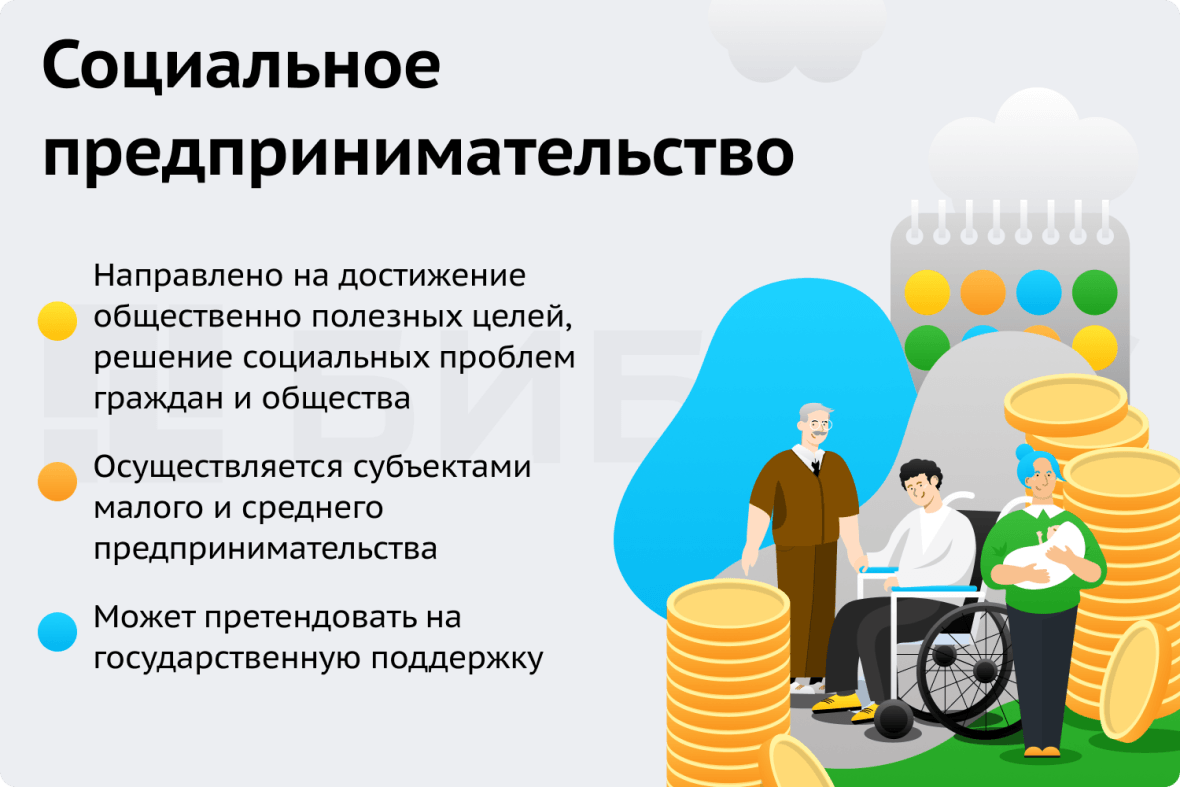 Социальное предпринимательство

Направлено на достижение общественно полезных целей, решение социальных проблем граждан и общества

Осуществляется субъектами малого и среднего предпринимательства

Может претендовать на государственную поддержку